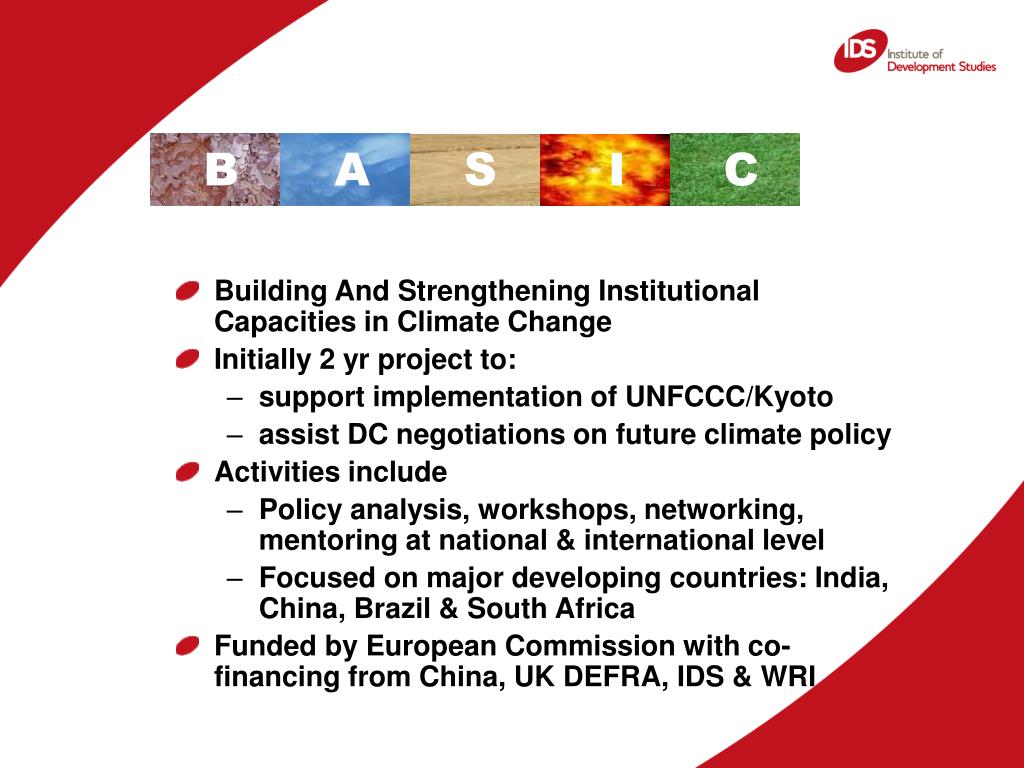 IDS Institute of Development Studies

B A S I C

Building And Strengthening Institutional Capacities in Climate Change

Initially 2 yr project to:

– support implementation of UNFCCC/Kyoto

– assist DC negotiations on future climate policy

Activities include

– Policy analysis, workshops, networking, mentoring at national & international level

– Focused on major developing countries: India, China, Brazil & South Africa

Funded by European Commission with co-financing from China, UK DEFRA, IDS & WRI